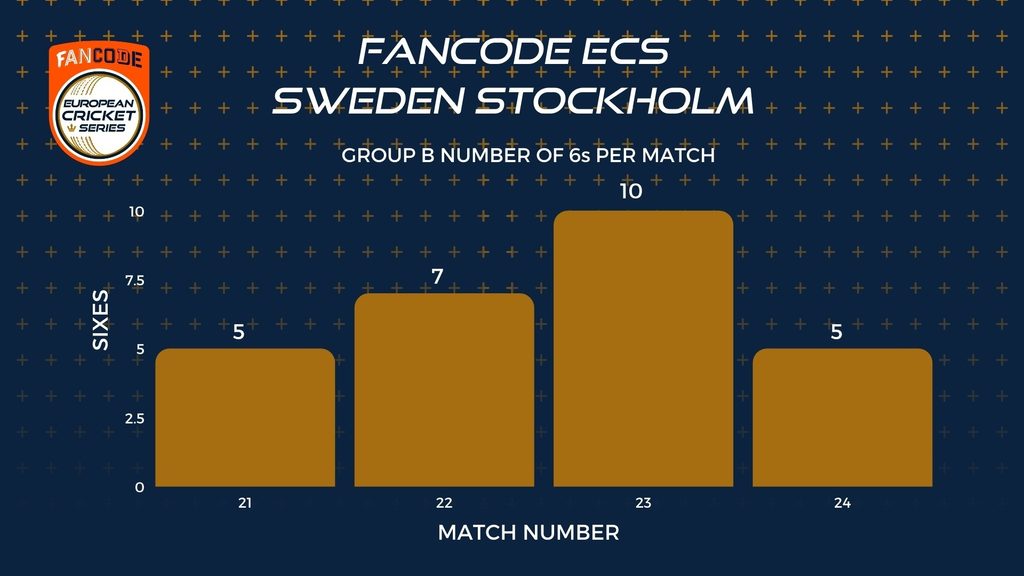 FANCODE
EUROPEAN CRICKET SERIES

FANCODE ECS SWEDEN STOCKHOLM

GROUP B NUMBER OF 6s PER MATCH

SIXES

10
7.5
5
2.5
0

5
7
10
5

21
22
23
24

MATCH NUMBER